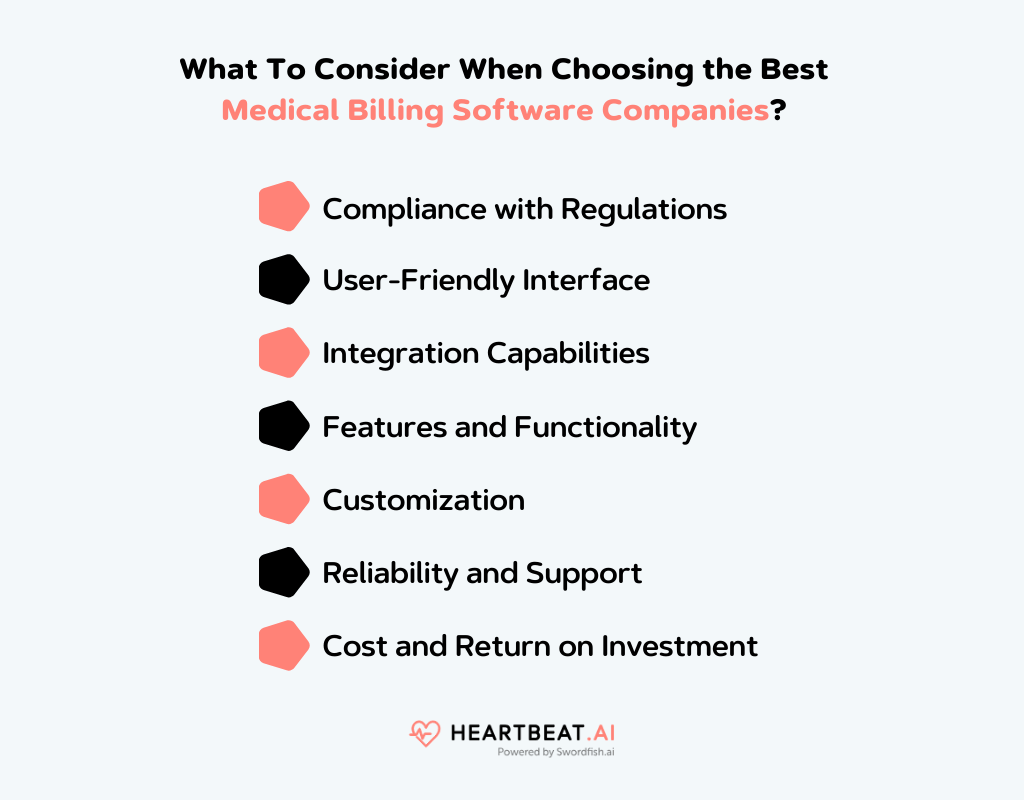 What To Consider When Choosing the Best Medical Billing Software Companies?

Compliance with Regulations

User-Friendly Interface

Integration Capabilities

Features and Functionality

Customization

Reliability and Support

Cost and Return on Investment

HEARTBEAT.AI
Powered by Swordfish.ai